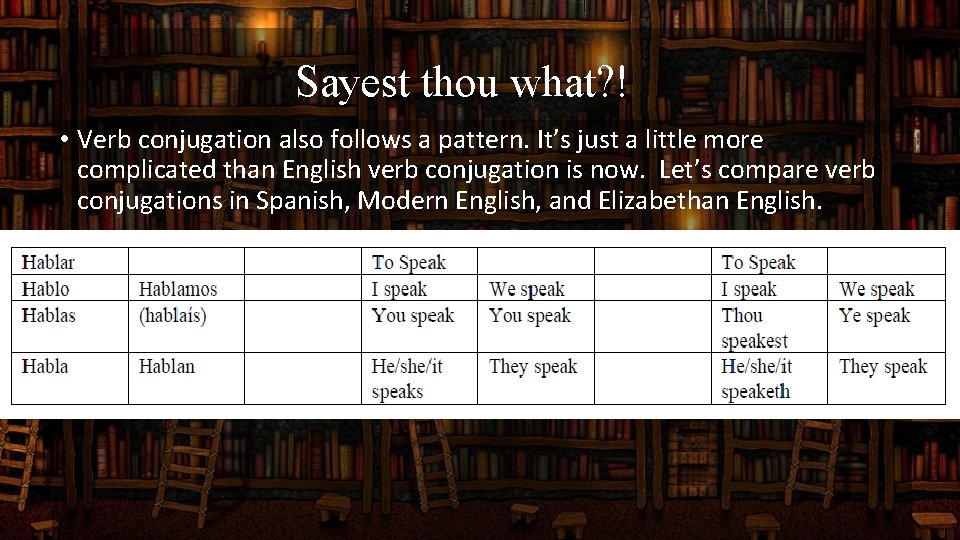 Sayest thou what?!

• Verb conjugation also follows a pattern. It's just a little more complicated than English verb conjugation is now. Let's compare verb conjugations in Spanish, Modern English, and Elizabethan English.

| Hablar | | | To Speak | | | To Speak | |
|---|---|---|---|---|---|---|---|
| Hablo | Hablamos | | I speak | We speak | | I speak | We speak |
| Hablas | (hablaís) | | You speak | You speak | | Thou speakest | Ye speak |
| Habla | Hablan | | He/she/it speaks | They speak | | He/she/it speaketh | They speak |